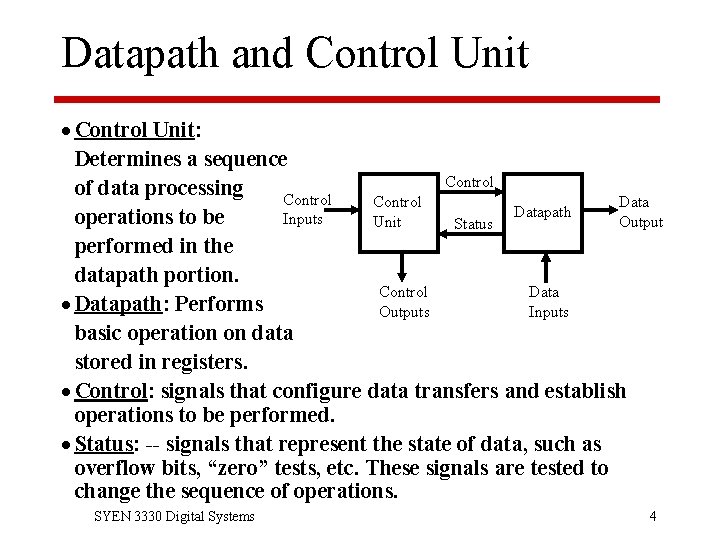 Datapath and Control Unit

• Control Unit: Determines a sequence of data processing operations to be performed in the datapath portion.

• Datapath: Performs basic operation on data stored in registers.

Control Inputs

Control Unit

Control

Status

Datapath

Data Output

Control Outputs

Data Inputs

• Control: signals that configure data transfers and establish operations to be performed.

• Status: -- signals that represent the state of data, such as overflow bits, “zero” tests, etc. These signals are tested to change the sequence of operations.

SYEN 3330 Digital Systems

4